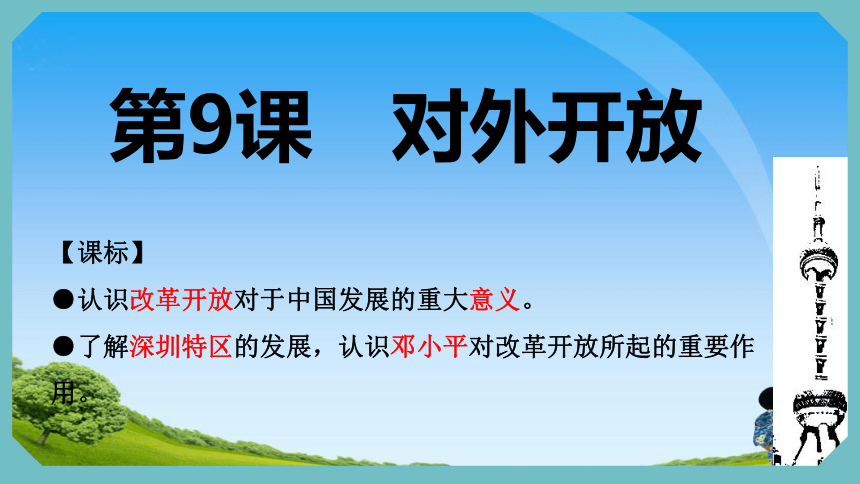 第9课　对外开放

【课标】

●认识改革开放对于中国发展的重大意义。

●了解深圳特区的发展，认识邓小平对改革开放所起的重要作用。